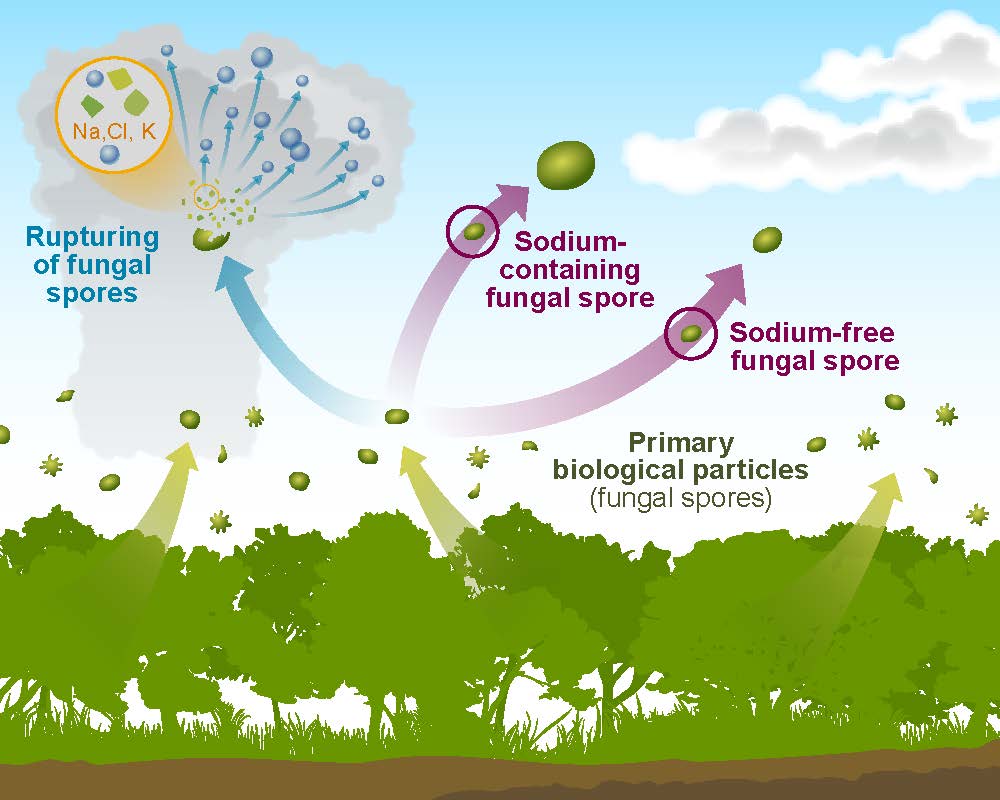 Na,Cl, K

Rupturing of fungal spores

Sodium-containing fungal spore

Sodium-free fungal spore

Primary biological particles (fungal spores)